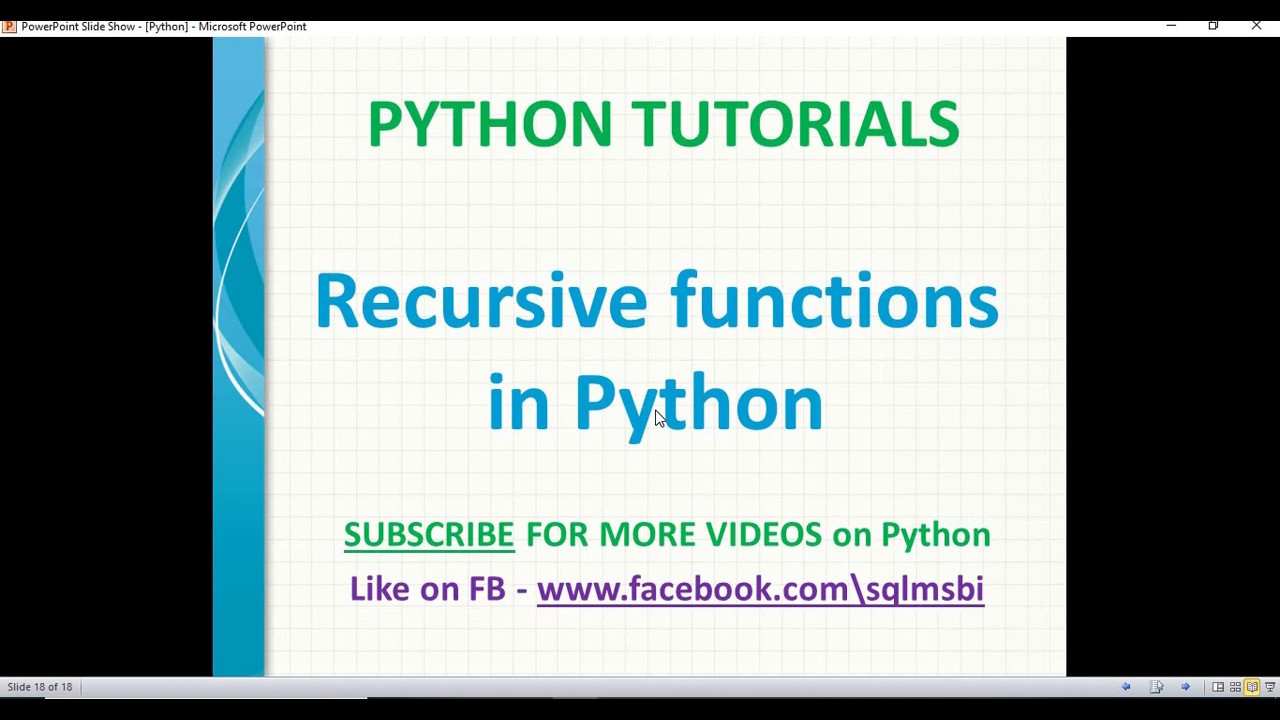 PowerPoint Slide Show - [Python] - Microsoft PowerPoint

PYTHON TUTORIALS

Recursive functions in Python

SUBSCRIBE FOR MORE VIDEOS on Python

Like on FB - www.facebook.com\sqlmsbi

Slide 18 of 18